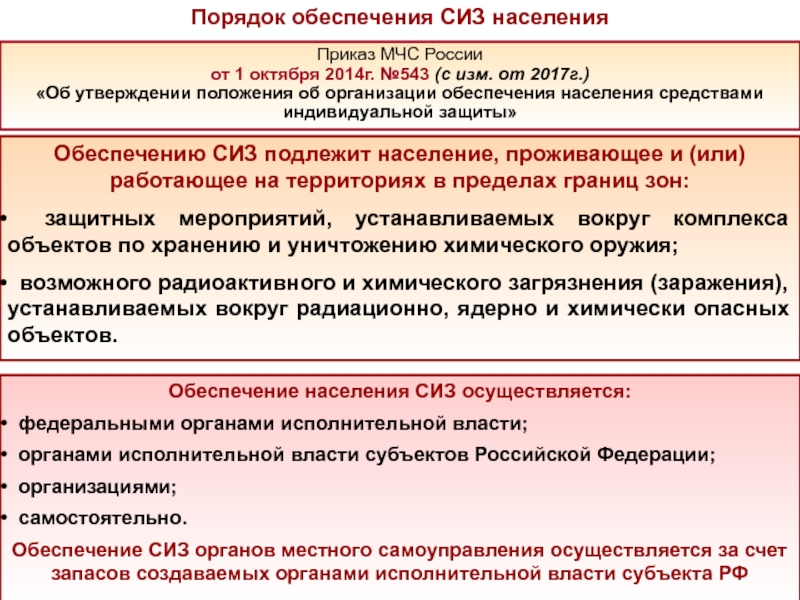 Порядок обеспечения СИЗ населения

Приказ МЧС России
от 1 октября 2014г. №543 (с изм. от 2017г.)
«Об утверждении положения об организации обеспечения населения средствами индивидуальной защиты»

Обеспечению СИЗ подлежит население, проживающее и (или) работающее на территориях в пределах границ зон:

• защитных мероприятий, устанавливаемых вокруг комплекса объектов по хранению и уничтожению химического оружия;

• возможного радиоактивного и химического загрязнения (заражения), устанавливаемых вокруг радиационно, ядерно и химически опасных объектов.

Обеспечение населения СИЗ осуществляется:

• федеральными органами исполнительной власти;

• органами исполнительной власти субъектов Российской Федерации;

• организациями;

• самостоятельно.

Обеспечение СИЗ органов местного самоуправления осуществляется за счет запасов создаваемых органами исполнительной власти субъекта РФ